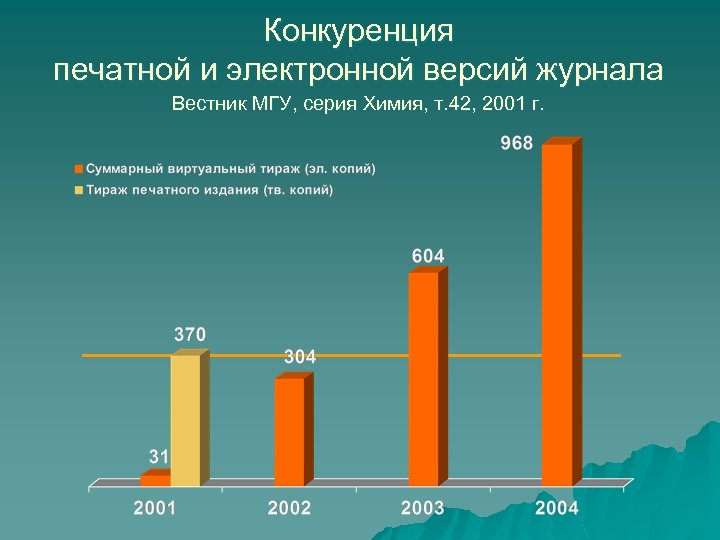 Конкуренция
печатной и электронной версий журнала
Вестник МГУ, серия Химия, т.42, 2001 г.

Суммарный виртуальный тираж (эл. копий)
Тираж печатного издания (тв. копий)

968
604
370
304
31

2001
2002
2003
2004